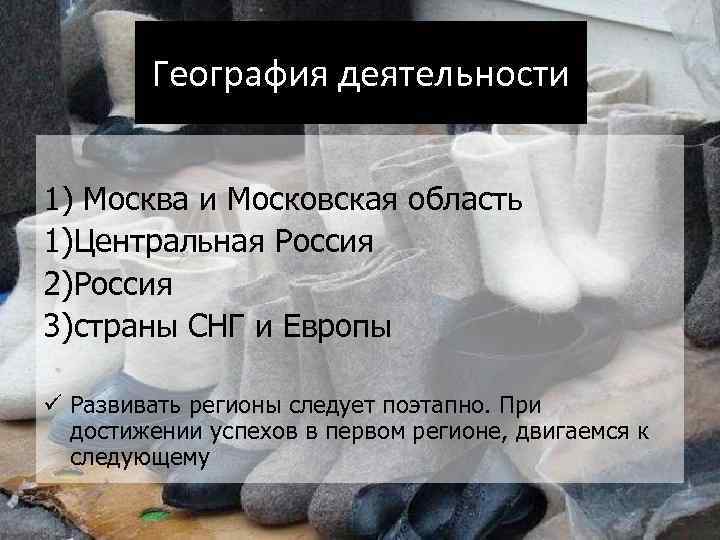 География деятельности

1) Москва и Московская область
1)Центральная Россия
2)Россия
3)страны СНГ и Европы

✓ Развивать регионы следует поэтапно. При достижении успехов в первом регионе, двигаемся к следующему